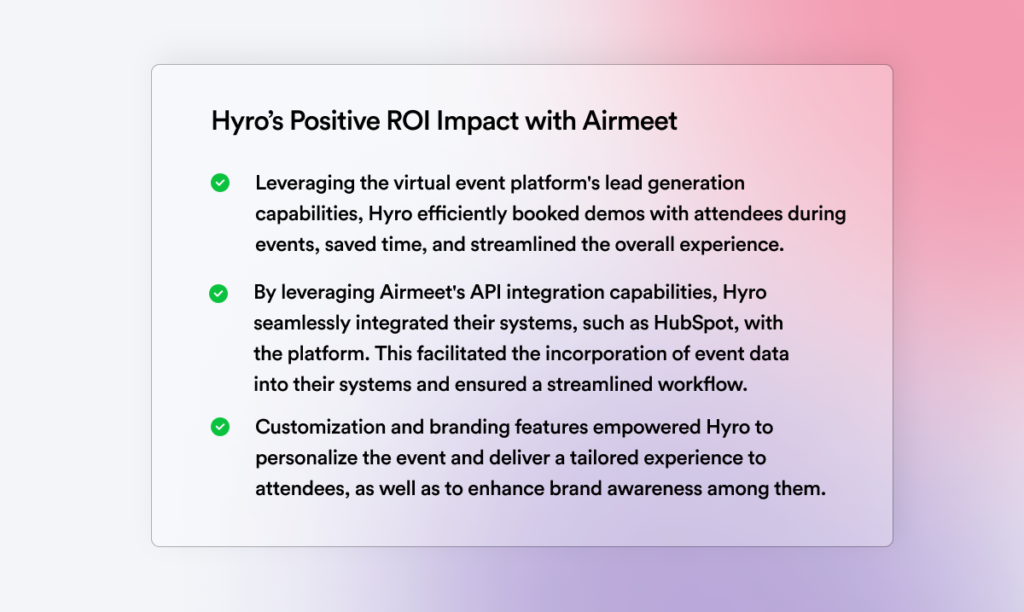 Hyro's Positive ROI Impact with Airmeet

Leveraging the virtual event platform's lead generation capabilities, Hyro efficiently booked demos with attendees during events, saved time, and streamlined the overall experience.

By leveraging Airmeet's API integration capabilities, Hyro seamlessly integrated their systems, such as HubSpot, with the platform. This facilitated the incorporation of event data into their systems and ensured a streamlined workflow.

Customization and branding features empowered Hyro to personalize the event and deliver a tailored experience to attendees, as well as to enhance brand awareness among them.